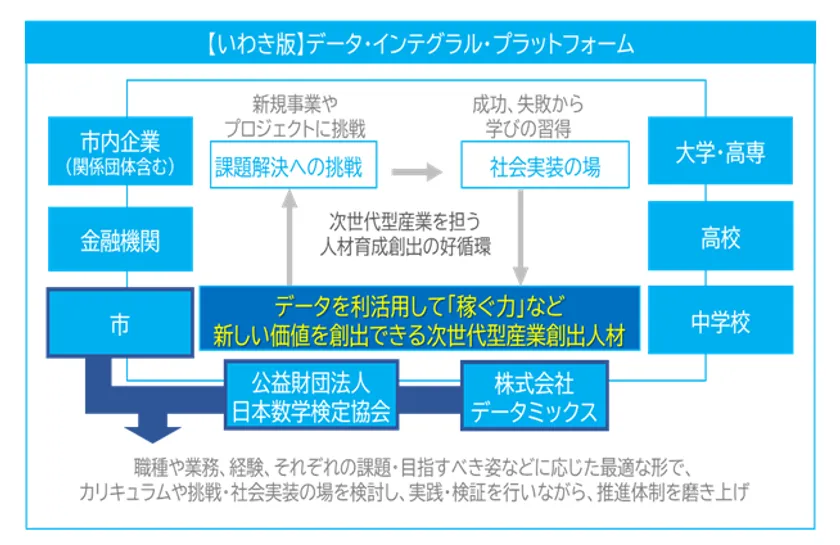 【いわき版】データ・インテグラル・プラットフォーム

市内企業
（関係団体含む）

金融機関

市

新規事業や
プロジェクトに挑戦

課題解決への挑戦

成功、失敗から
学びの習得

社会実装の場

次世代型産業を担う
人材育成創出の好循環

データを利活用して「稼ぐ力」など
新しい価値を創出できる次世代型産業創出人材

大学・高専

高校

中学校

公益財団法人
日本数学検定協会

株式会社
データミックス

職種や業務、経験、それぞれの課題・目指すべき姿などに応じた最適な形で、
カリキュラムや挑戦・社会実装の場を検討し、実践・検証を行いながら、推進体制を磨き上げ